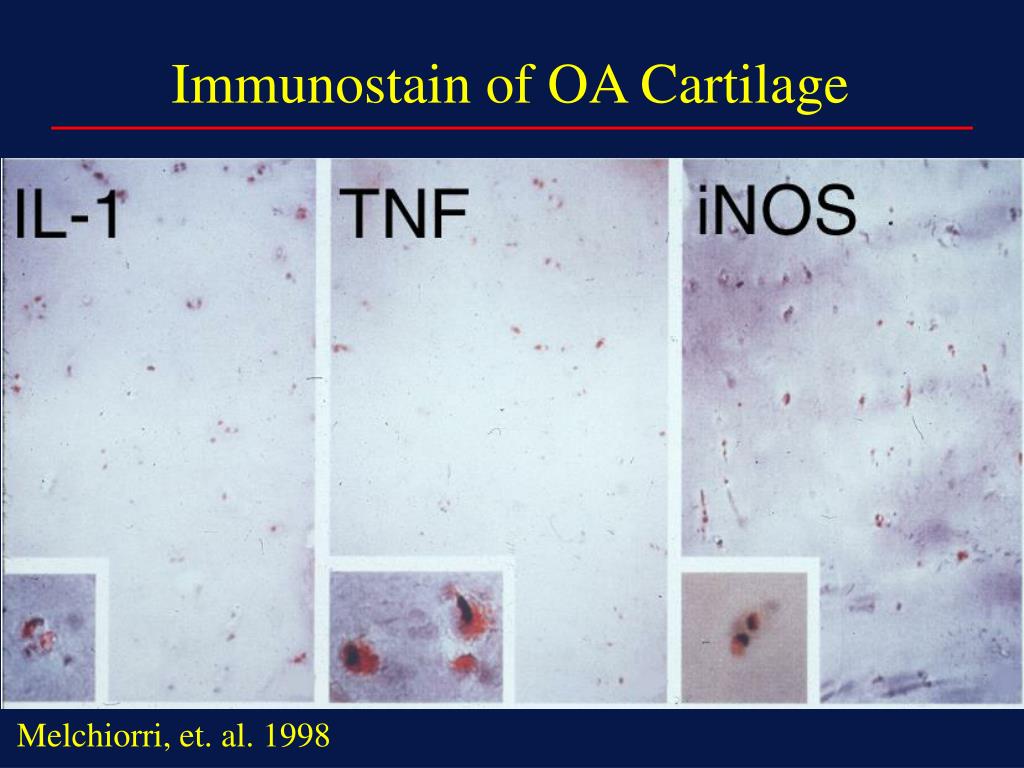 Immunostain of OA Cartilage

IL-1

TNF

iNOS

Melchiorri, et. al. 1998